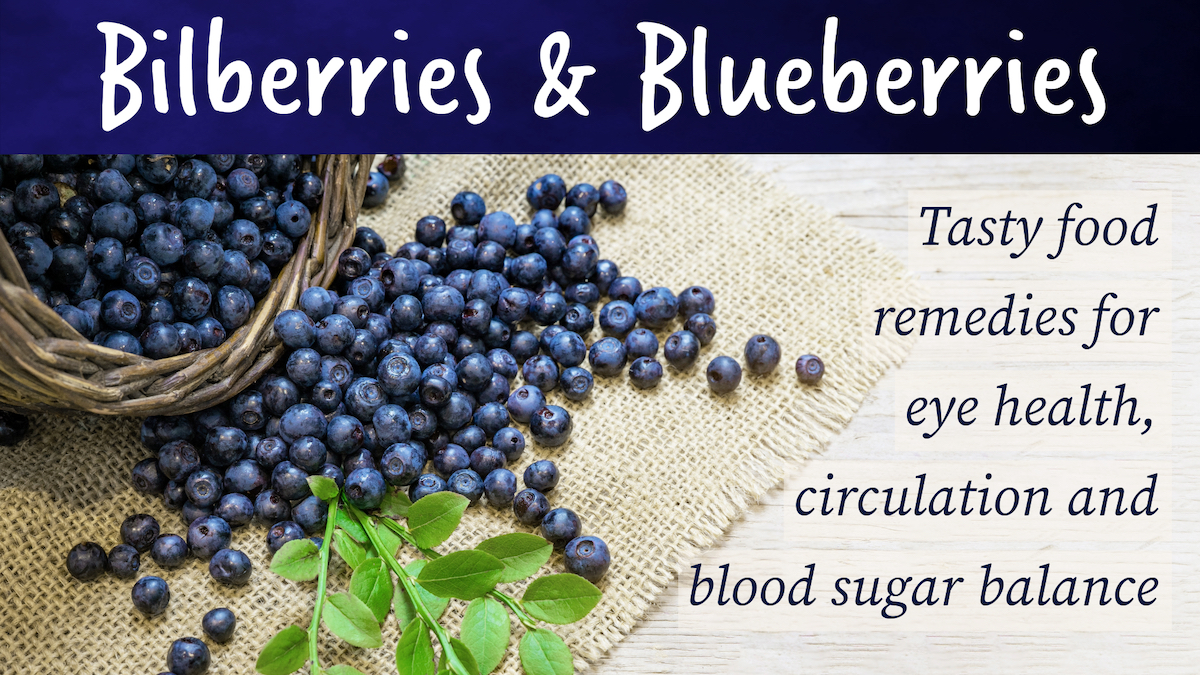 Bilberries & Blueberries

Tasty food remedies for eye health, circulation and blood sugar balance